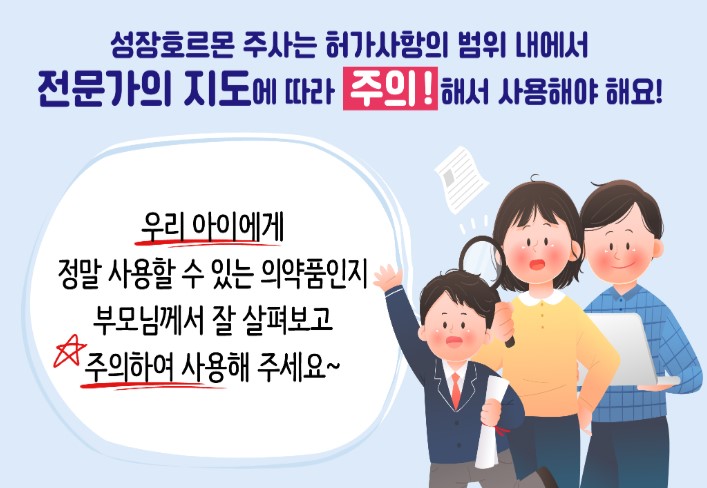 성장호르몬 주사는 허가사항의 범위 내에서
전문가의 지도에 따라 주의! 해서 사용해야 해요!

우리 아이에게
정말 사용할 수 있는 의약품인지
부모님께서 잘 살펴보고
주의하여 사용해 주세요~